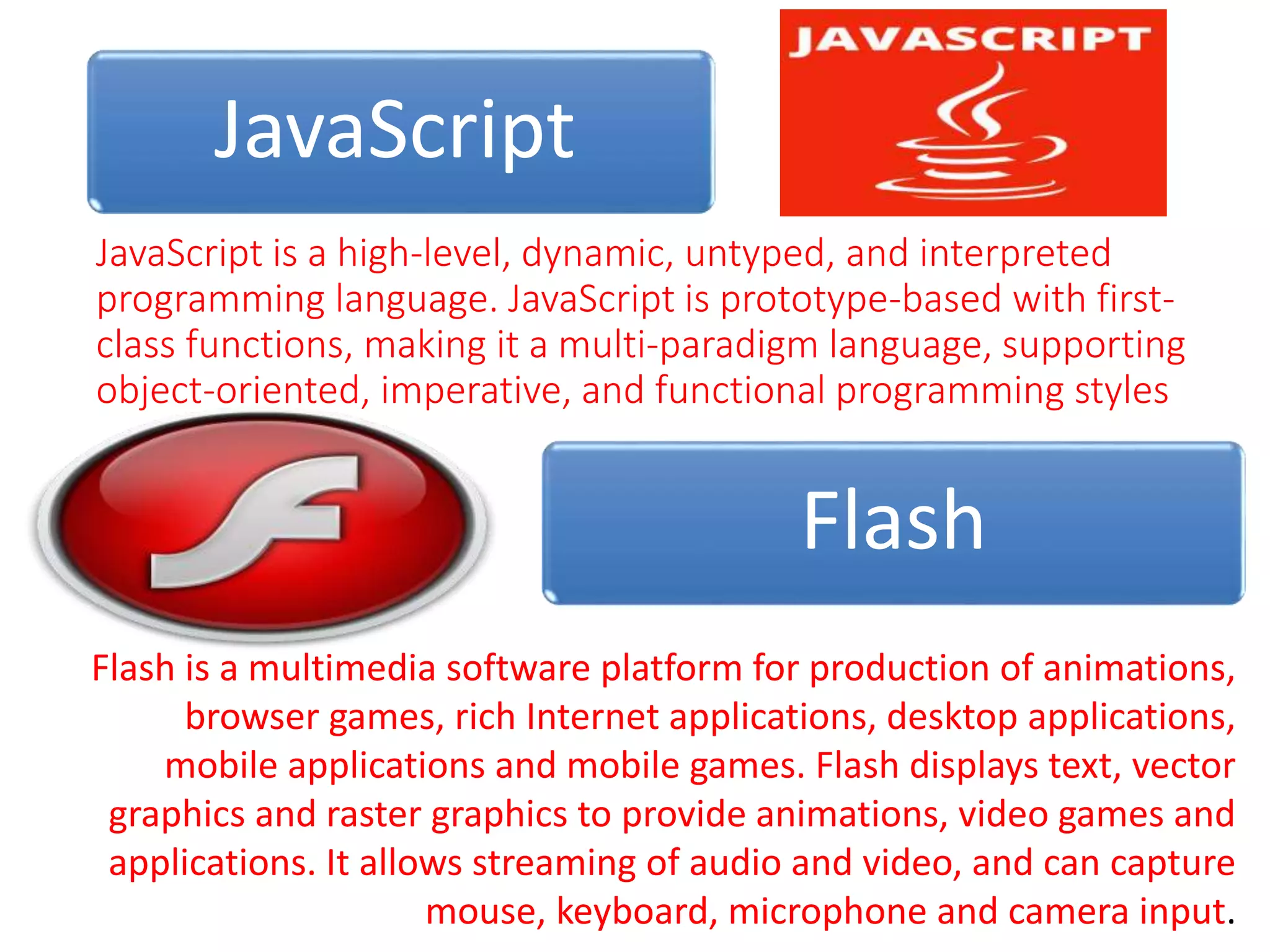 JavaScript

JAVASCRIPT

JavaScript is a high-level, dynamic, untyped, and interpreted programming language. JavaScript is prototype-based with first-class functions, making it a multi-paradigm language, supporting object-oriented, imperative, and functional programming styles

Flash

Flash is a multimedia software platform for production of animations, browser games, rich Internet applications, desktop applications, mobile applications and mobile games. Flash displays text, vector graphics and raster graphics to provide animations, video games and applications. It allows streaming of audio and video, and can capture mouse, keyboard, microphone and camera input.